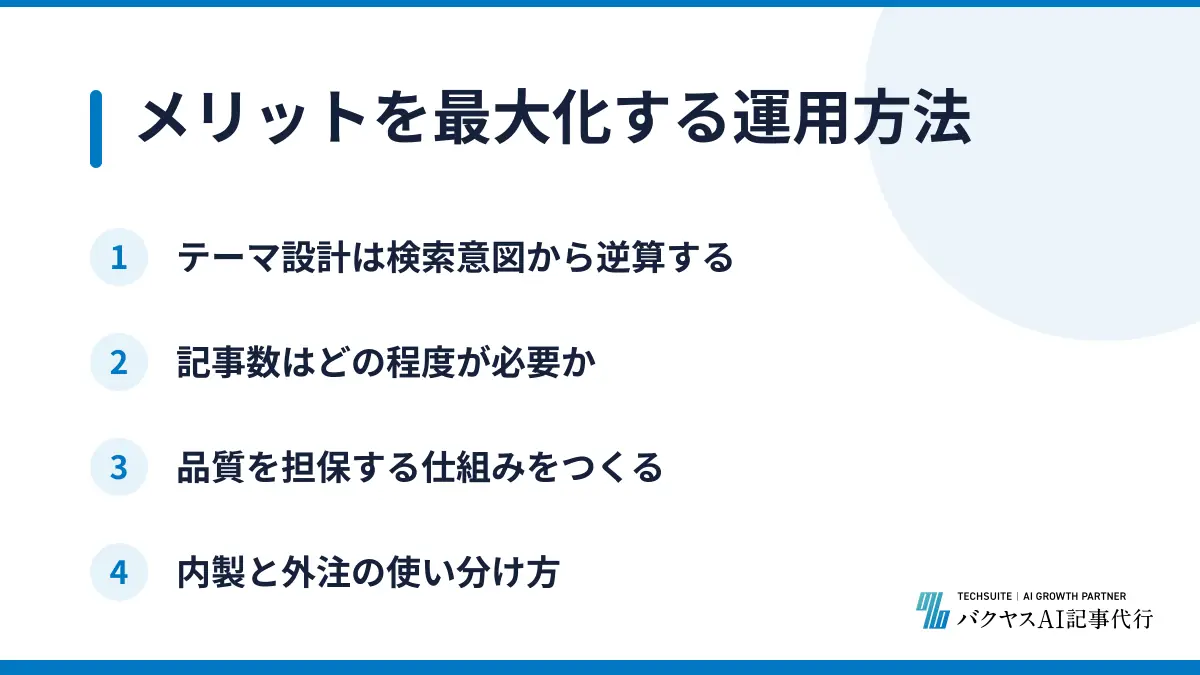 メリットを最大化する運用方法

1 テーマ設計は検索意図から逆算する

2 記事数はどの程度が必要か

3 品質を担保する仕組みをつくる

4 内製と外注の使い分け方

TECHSUITE | AI GROWTH PARTNER
バクヤスAI記事代行